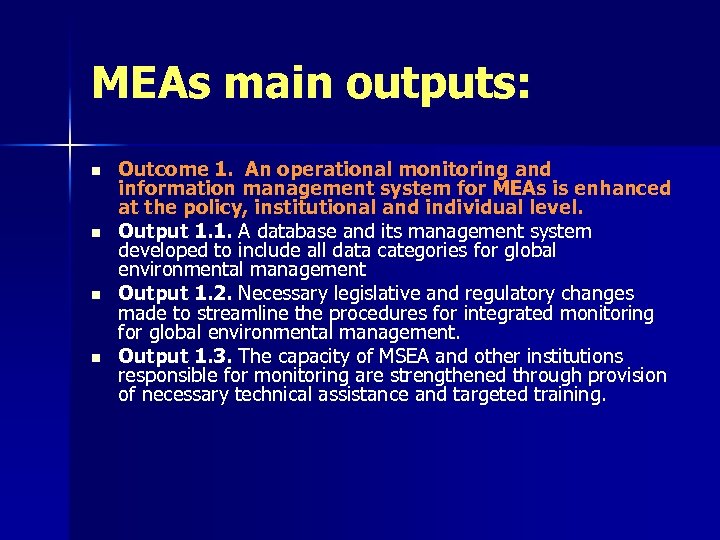 MEAs main outputs:

- Outcome 1. An operational monitoring and information management system for MEAs is enhanced at the policy, institutional and individual level.
- Output 1.1. A database and its management system developed to include all data categories for global environmental management
- Output 1.2. Necessary legislative and regulatory changes made to streamline the procedures for integrated monitoring for global environmental management.
- Output 1.3. The capacity of MSEA and other institutions responsible for monitoring are strengthened through provision of necessary technical assistance and targeted training.